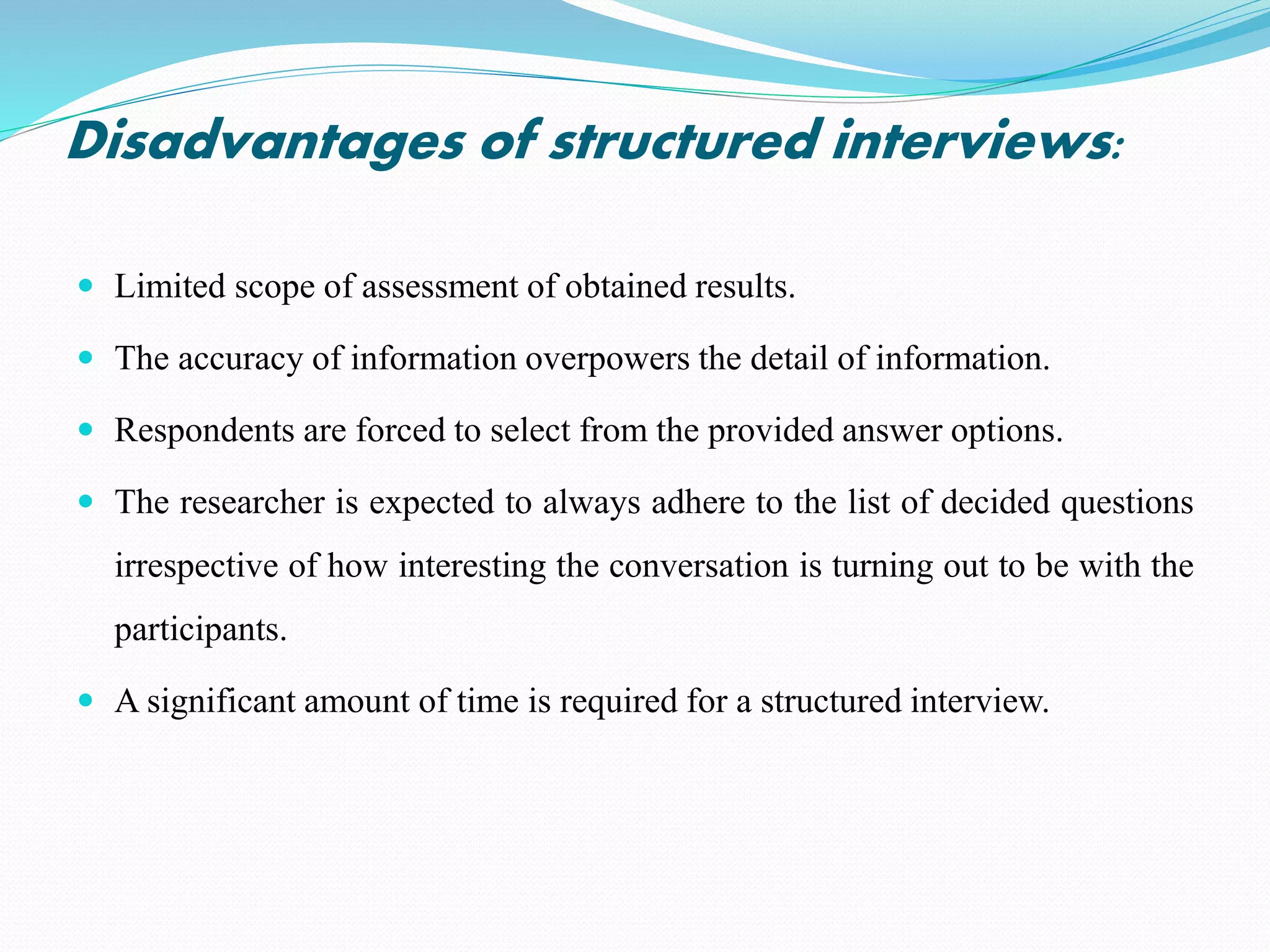 Disadvantages of structured interviews:

- Limited scope of assessment of obtained results.
- The accuracy of information overpowers the detail of information.
- Respondents are forced to select from the provided answer options.
- The researcher is expected to always adhere to the list of decided questions irrespective of how interesting the conversation is turning out to be with the participants.
- A significant amount of time is required for a structured interview.